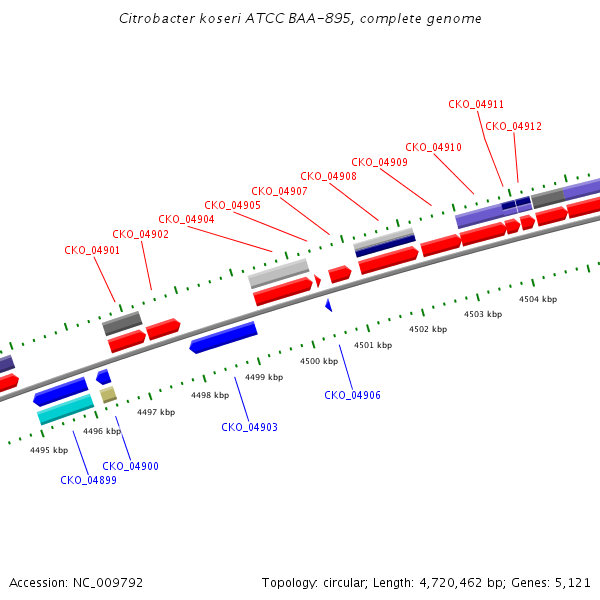 Citrobacter koseri ATCC BAA-895, complete genome

CKO_04911
CKO_04912
CKO_04910
CKO_04909
CKO_04908
CKO_04907
CKO_04905
CKO_04904
CKO_04902
CKO_04901

4504 kbp
4503 kbp
4502 kbp
4501 kbp
4500 kbp
4499 kbp
4498 kbp
4497 kbp
4496 kbp
4495 kbp

CKO_04906
CKO_04903
CKO_04900
CKO_04899

Accession: NC_009792
Topology: circular; Length: 4,720,462 bp; Genes: 5,121